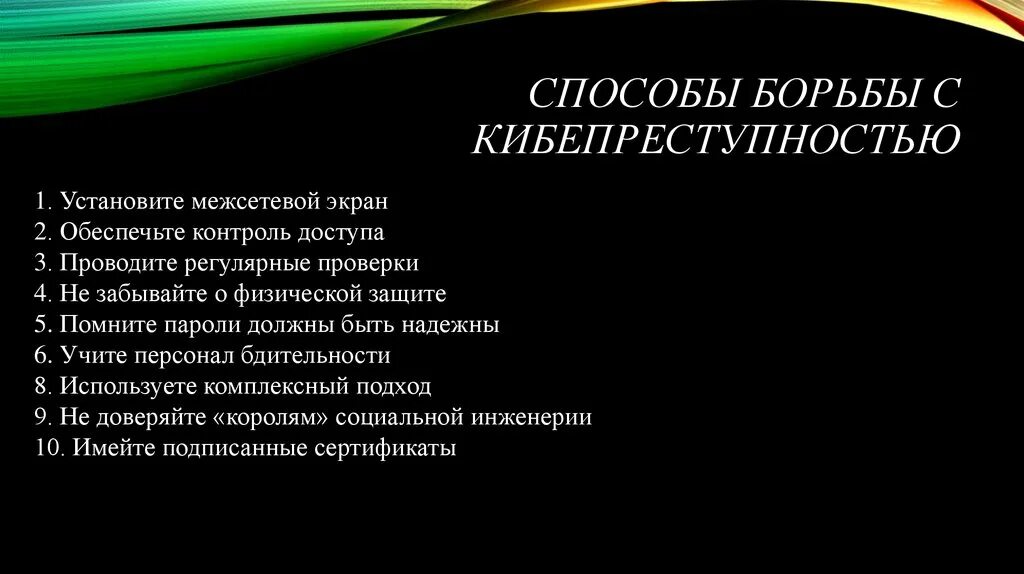 СПОСОБЫ БОРЬБЫ С КИБЕПРЕСТУПНОСТЬЮ

1. Установите межсетевой экран
2. Обеспечьте контроль доступа
3. Проводите регулярные проверки
4. Не забывайте о физической защите
5. Помните пароли должны быть надежны
6. Учите персонал бдительности
8. Используете комплексный подход
9. Не доверяйте «королям» социальной инженерии
10. Имейте подписанные сертификаты